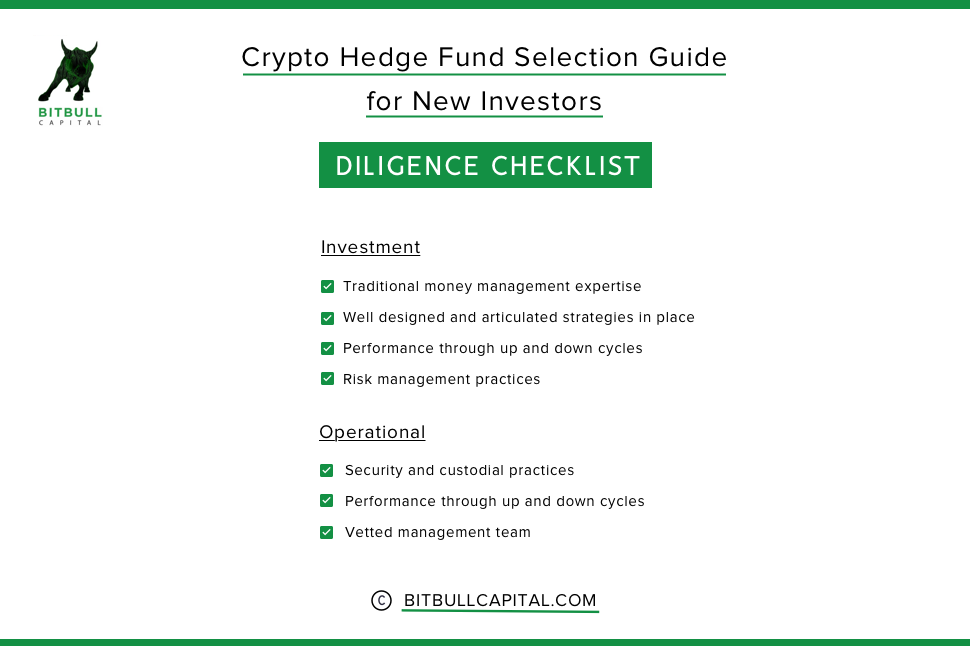 BITBULL
CAPITAL

Crypto Hedge Fund Selection Guide for New Investors

DILIGENCE CHECKLIST

Investment

Traditional money management expertise

Well designed and articulated strategies in place

Performance through up and down cycles

Risk management practices

Operational

Security and custodial practices

Performance through up and down cycles

Vetted management team

© BITBULLCAPITAL.COM